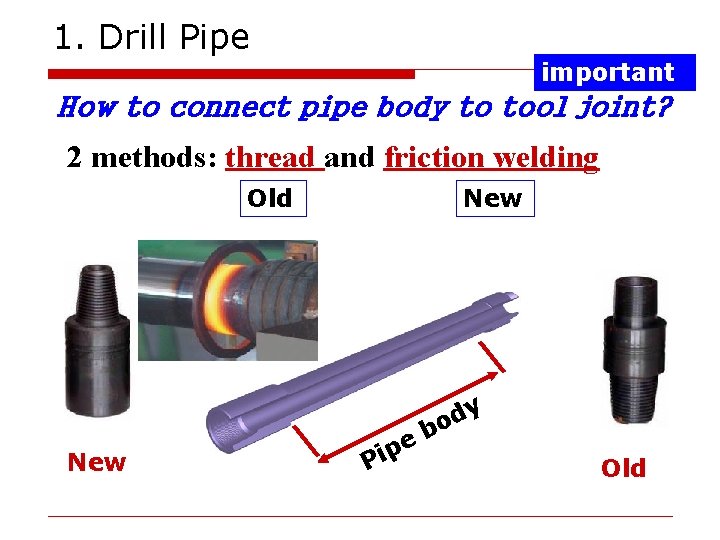 1. Drill Pipe

important

How to connect pipe body to tool joint?

2 methods: thread and friction welding

Old

New

Pipe body

New

Old